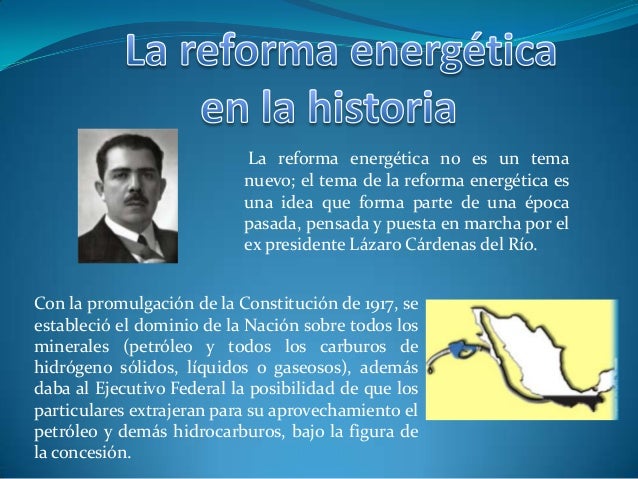 La reforma energética en la historia

La reforma energética no es un tema nuevo; el tema de la reforma energética es una idea que forma parte de una época pasada, pensada y puesta en marcha por el ex presidente Lázaro Cárdenas del Río.

Con la promulgación de la Constitución de 1917, se estableció el dominio de la Nación sobre todos los minerales (petróleo y todos los carburos de hidrógeno sólidos, líquidos o gaseosos), además daba al Ejecutivo Federal la posibilidad de que los particulares extrajeran para su aprovechamiento el petróleo y demás hidrocarburos, bajo la figura de la concesión.